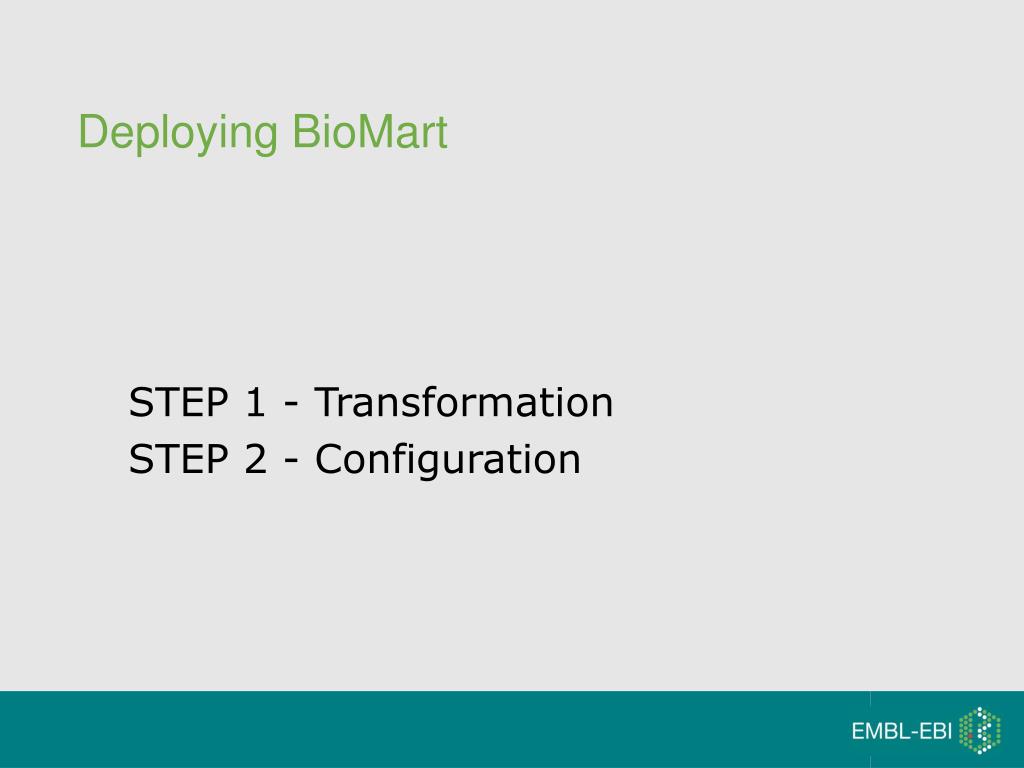 Deploying BioMart

STEP 1 - Transformation
STEP 2 - Configuration

EMBL-EBI